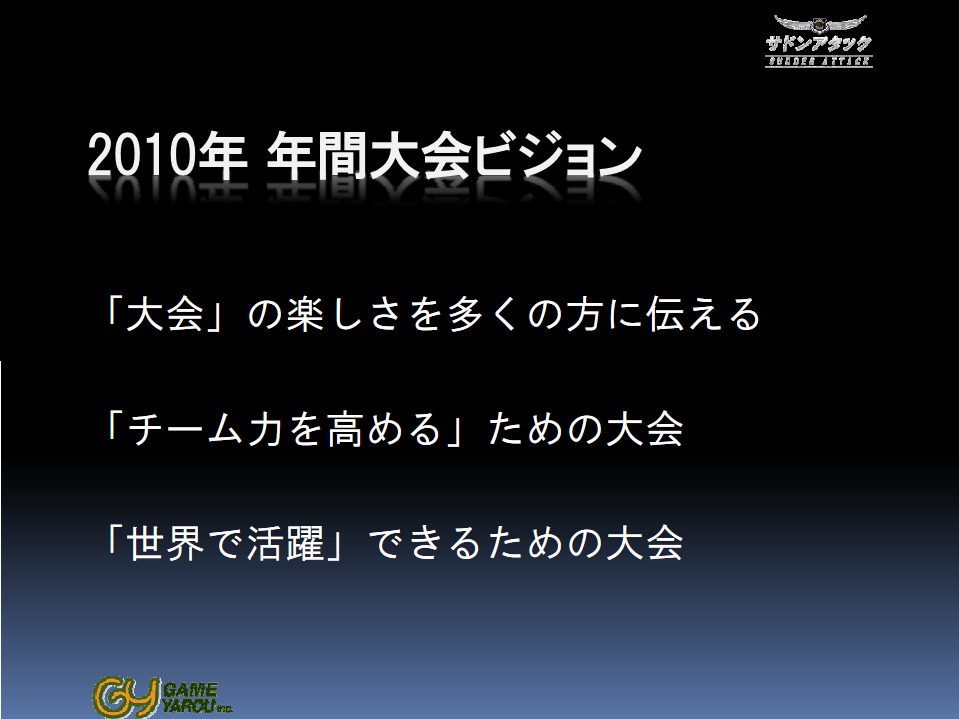 サドンアタック
SUDDEN ATTACK

2010年 年間大会ビジョン

「大会」の楽しさを多くの方に伝える

「チーム力を高める」ための大会

「世界で活躍」できるための大会

GY GAME YAROU inc.